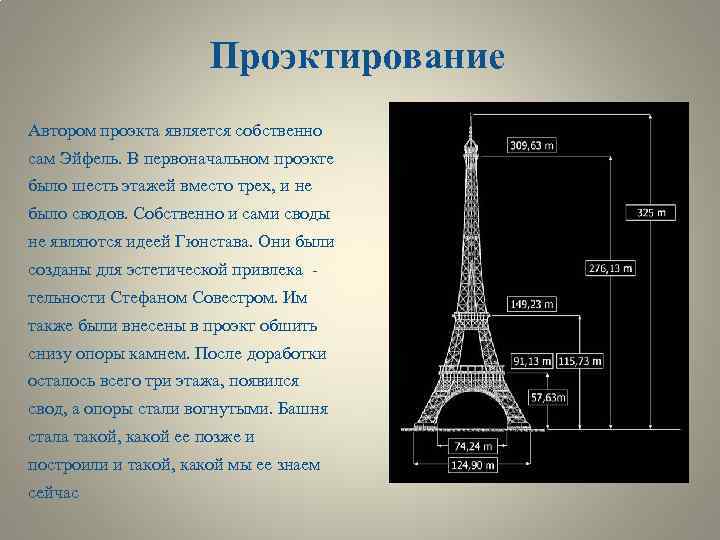 Проэктирование

Автором проэкта является собственно сам Эйфель. В первоначальном проэкте было шесть этажей вместо трех, и не было сводов. Собственно и сами своды не являются идеей Гюнстава. Они были созданы для эстетической привлека - тельности Стефаном Совестром. Им также были внесены в проэкт обшить снизу опоры камнем. После доработки осталось всего три этажа, появился свод, а опоры стали вогнутыми. Башня стала такой, какой ее позже и построили и такой, какой мы ее знаем сейчас

309,63 m
325 m
276,13 m
149,23 m
91,13 m
115,73 m
57,63m
74,24 m
124,90 m